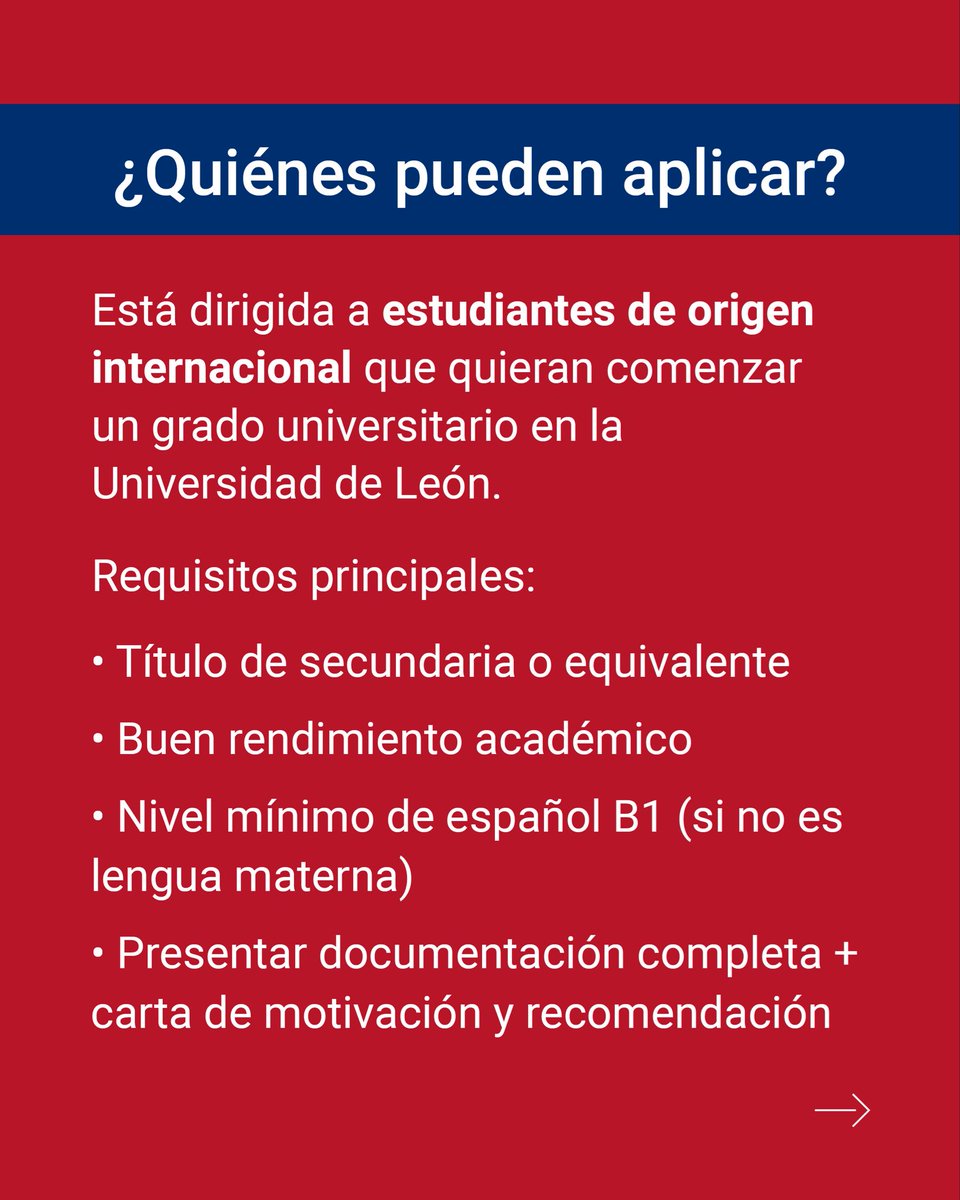 ¿Quiénes pueden aplicar?

Está dirigida a estudiantes de origen internacional que quieran comenzar un grado universitario en la Universidad de León.

Requisitos principales:

• Título de secundaria o equivalente

• Buen rendimiento académico

• Nivel mínimo de español B1 (si no es lengua materna)

• Presentar documentación completa + carta de motivación y recomendación